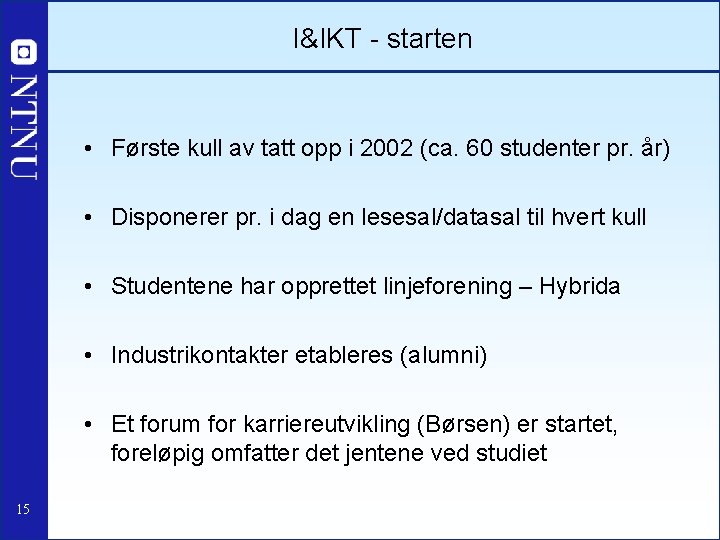 NTNU

I&IKT - starten

• Første kull av tatt opp i 2002 (ca. 60 studenter pr. år)

• Disponerer pr. i dag en lesesal/datasal til hvert kull

• Studentene har opprettet linjeforening – Hybrida

• Industrikontakter etableres (alumni)

• Et forum for karriereutvikling (Børsen) er startet, foreløpig omfatter det jentene ved studiet

15